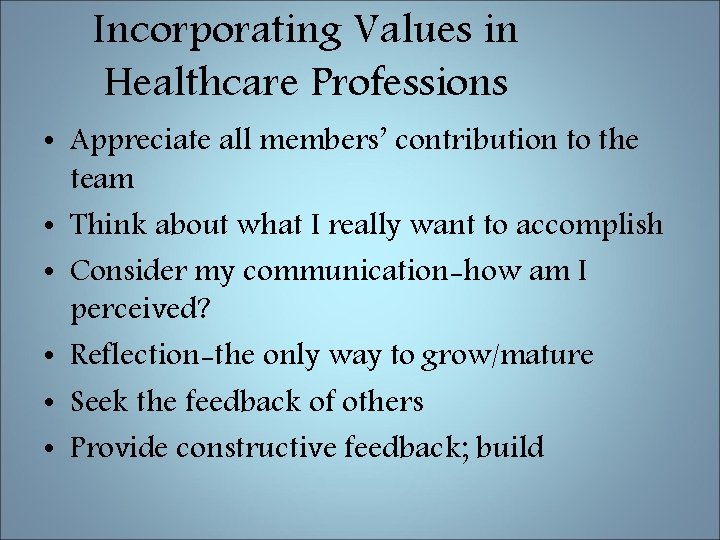 Incorporating Values in Healthcare Professions

• Appreciate all members' contribution to the team
• Think about what I really want to accomplish
• Consider my communication-how am I perceived?
• Reflection-the only way to grow/mature
• Seek the feedback of others
• Provide constructive feedback; build